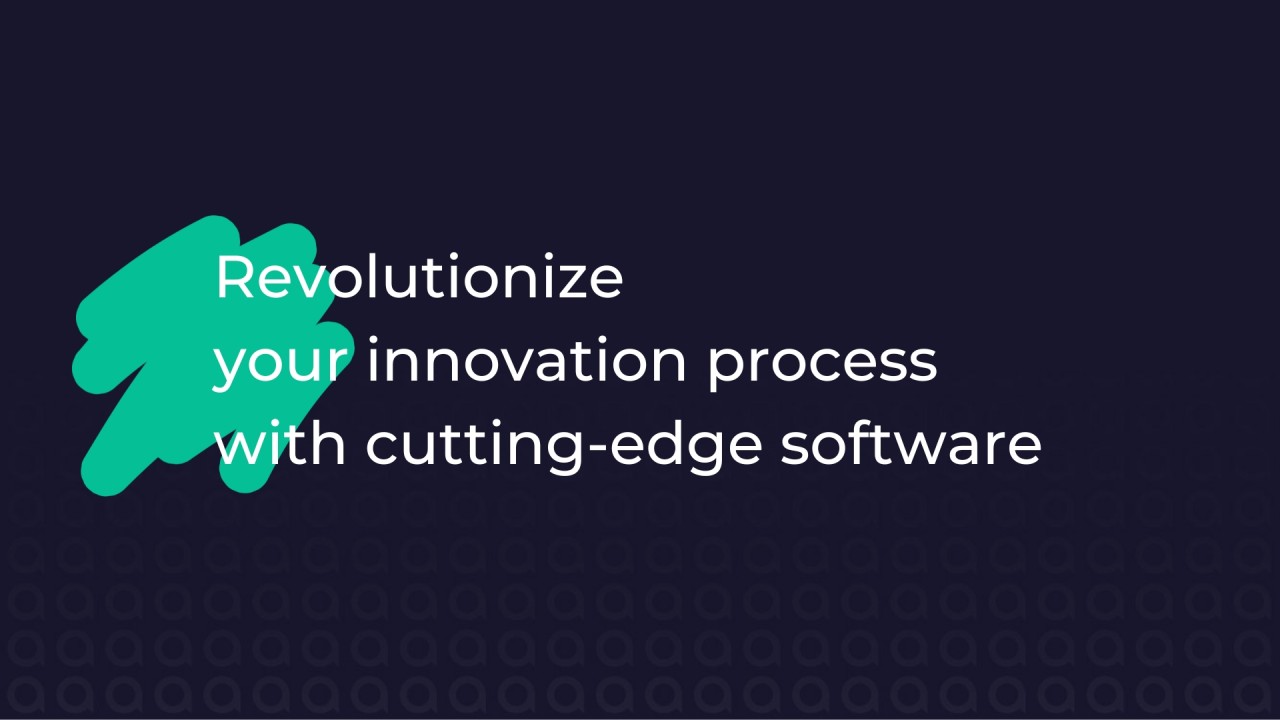 Revolutionize
your innovation process
with cutting-edge software